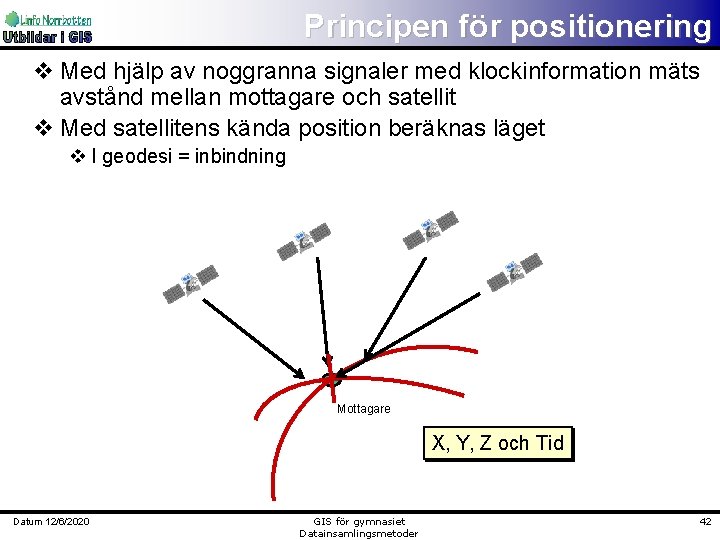 Linfo Norrbotten
Utbildar i GIS

Principen för positionering

❖ Med hjälp av noggranna signaler med klockinformation mäts avstånd mellan mottagare och satellit
❖ Med satellitens kända position beräknas läget
❖ I geodesi = inbindning

Mottagare

X, Y, Z och Tid

Datum 12/6/2020

GIS för gymnasiet
Datainsamlingsmetoder

42